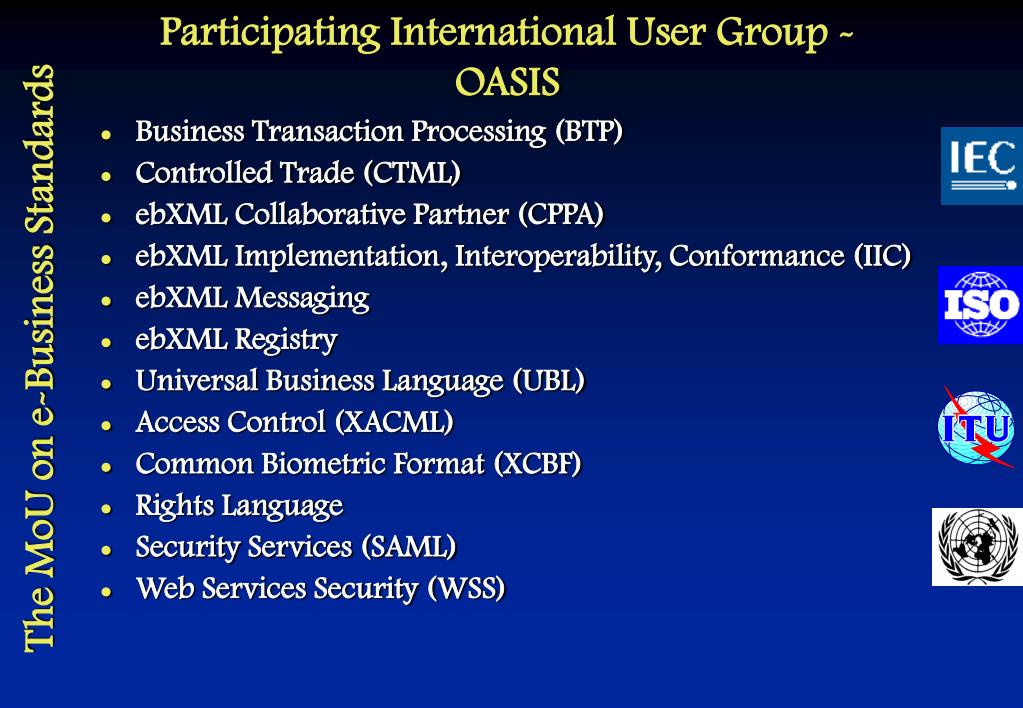 The MoU on e-Business Standards

Participating International User Group - OASIS

- Business Transaction Processing (BTP)
- Controlled Trade (CTML)
- ebXML Collaborative Partner (CPPA)
- ebXML Implementation, Interoperability, Conformance (IIC)
- ebXML Messaging
- ebXML Registry
- Universal Business Language (UBL)
- Access Control (XACML)
- Common Biometric Format (XCBF)
- Rights Language
- Security Services (SAML)
- Web Services Security (WSS)

IEC

ISO

ITU